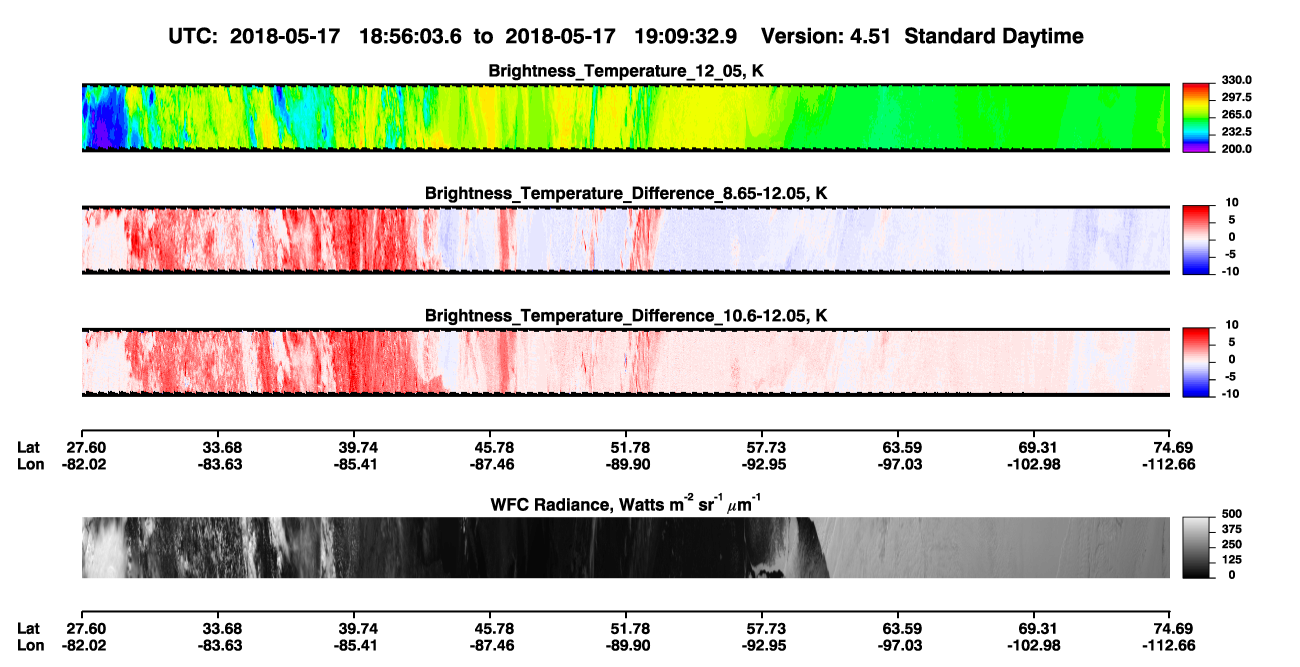 UTC: 2018-05-17 18:56:03.6 to 2018-05-17 19:09:32.9 Version: 4.51 Standard Daytime

Brightness_Temperature_12_05, K

330.0
297.5
265.0
232.5
200.0

Brightness_Temperature_Difference_8.65-12.05, K

10
5
0
-5
-10

Brightness_Temperature_Difference_10.6-12.05, K

10
5
0
-5
-10

| Lat | 27.60 | 33.68 | 39.74 | 45.78 | 51.78 | 57.73 | 63.59 | 69.31 | 74.69 |
|---|---|---|---|---|---|---|---|---|---|
| Lon | -82.02 | -83.63 | -85.41 | -87.46 | -89.90 | -92.95 | -97.03 | -102.98 | -112.66 |

WFC Radiance, Watts $m^{-2}$ $sr^{-1}$ $\mu m^{-1}$

500
375
250
125
0

| Lat | 27.60 | 33.68 | 39.74 | 45.78 | 51.78 | 57.73 | 63.59 | 69.31 | 74.69 |
|---|---|---|---|---|---|---|---|---|---|
| Lon | -82.02 | -83.63 | -85.41 | -87.46 | -89.90 | -92.95 | -97.03 | -102.98 | -112.66 |